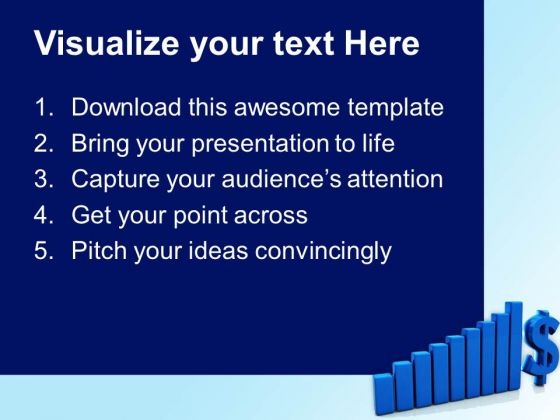 Visualize your text Here

1. Download this awesome template
2. Bring your presentation to life
3. Capture your audience's attention
4. Get your point across
5. Pitch your ideas convincingly

$